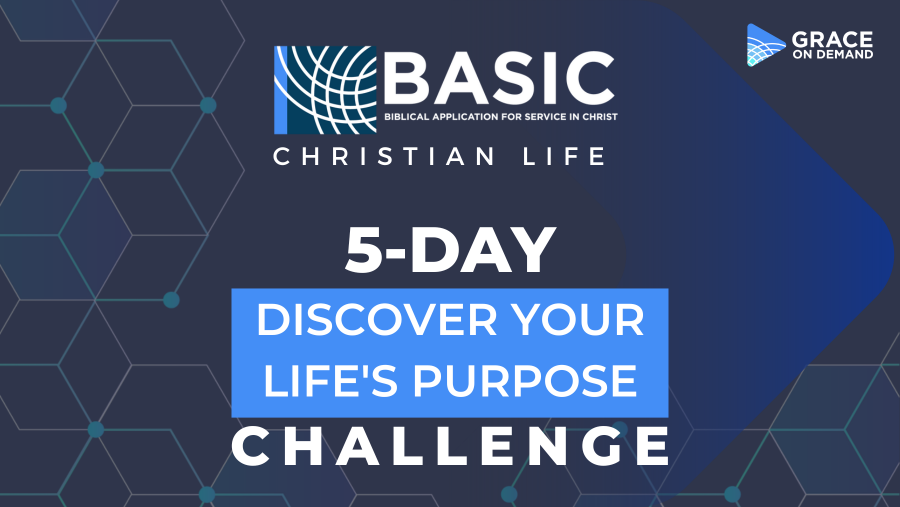 GRACE ON DEMAND

BASIC
BIBLICAL APPLICATION FOR SERVICE IN CHRIST
CHRISTIAN LIFE

5-DAY
DISCOVER YOUR LIFE'S PURPOSE
CHALLENGE